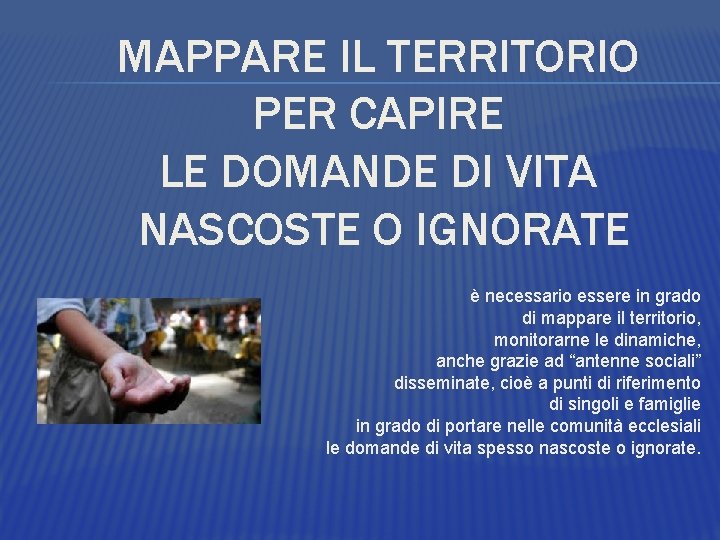 MAPPARE IL TERRITORIO
PER CAPIRE
LE DOMANDE DI VITA
NASCOSTE O IGNORATE

è necessario essere in grado di mappare il territorio, monitorarne le dinamiche, anche grazie ad “antenne sociali” disseminate, cioè a punti di riferimento di singoli e famiglie in grado di portare nelle comunità ecclesiali le domande di vita spesso nascoste o ignorate.